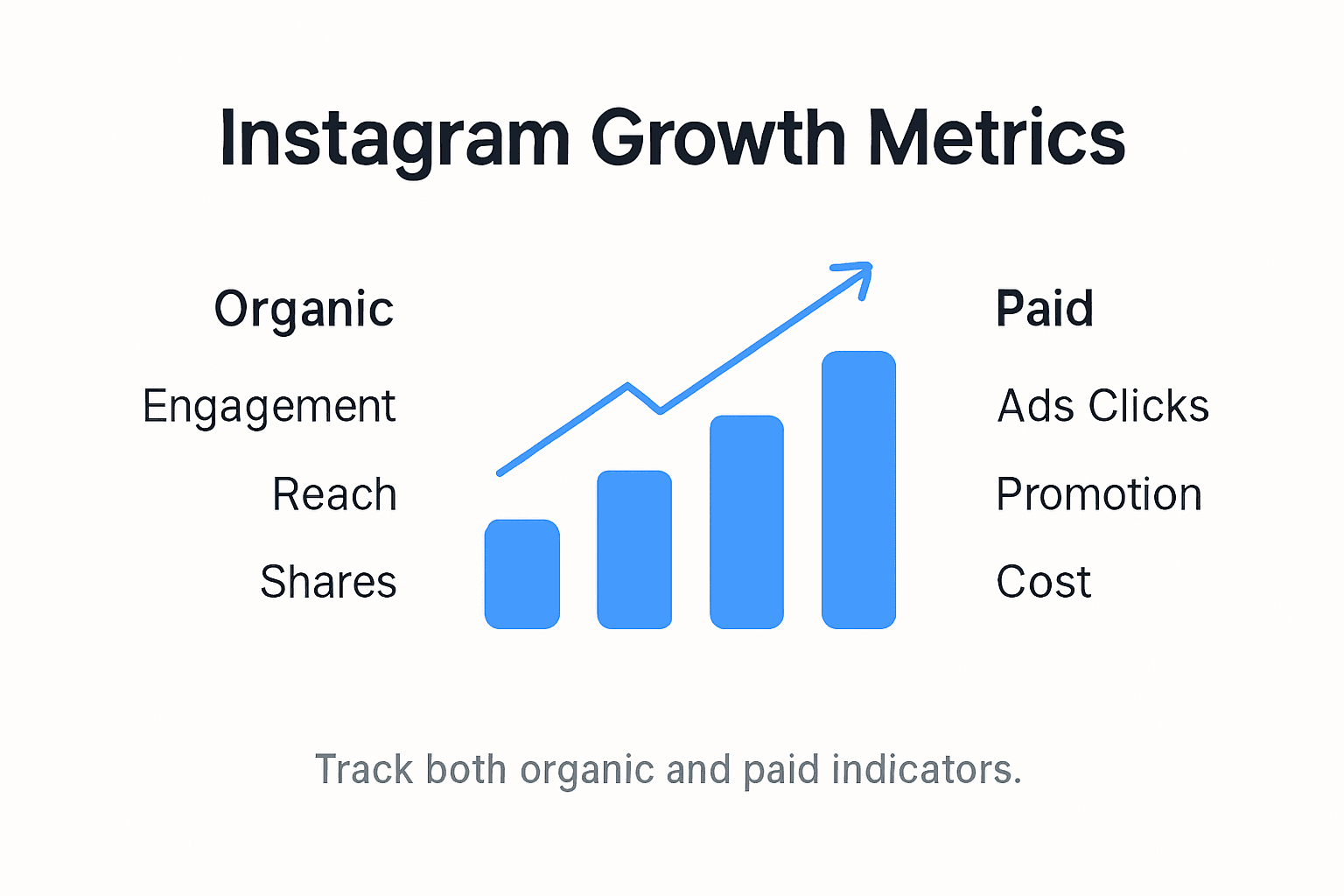 Instagram Growth Metrics

Organic
Engagement
Reach
Shares

Paid
Ads Clicks
Promotion
Cost

Track both organic and paid indicators.